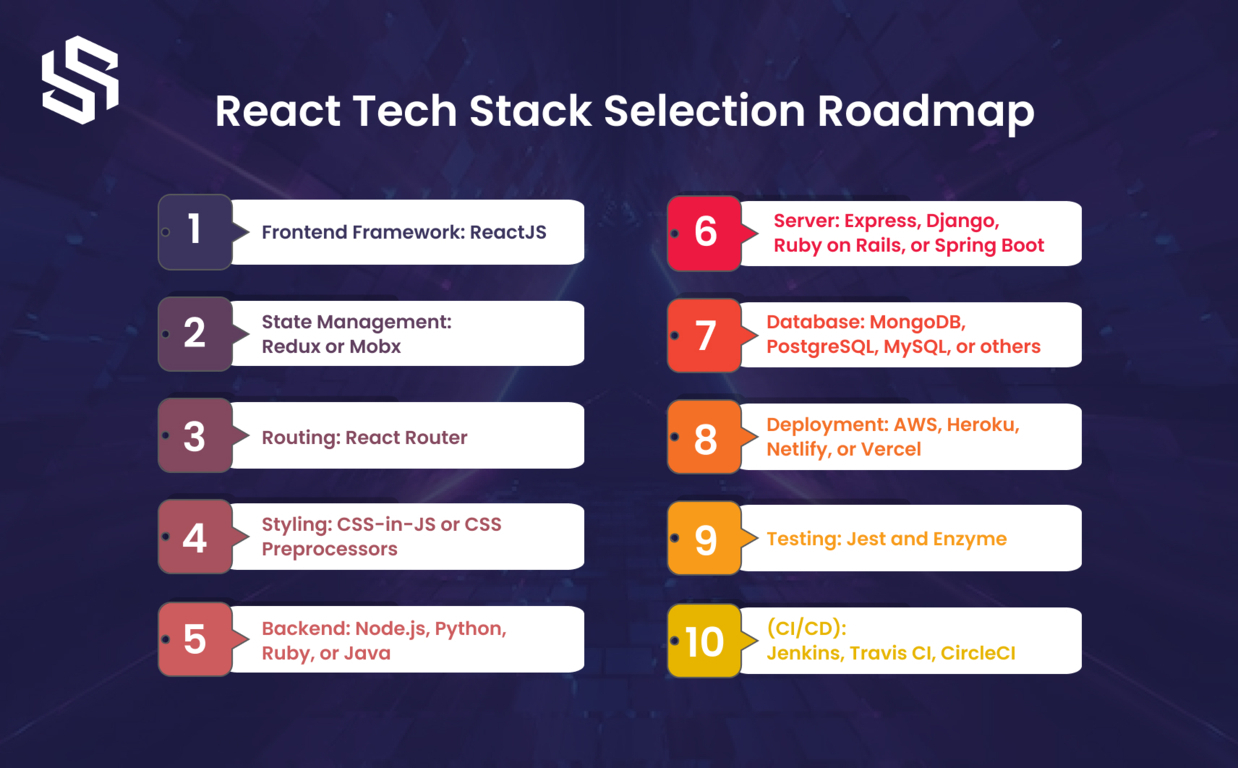 React Tech Stack Selection Roadmap

1 Frontend Framework: ReactJS

2 State Management: Redux or Mobx

3 Routing: React Router

4 Styling: CSS-in-JS or CSS Preprocessors

5 Backend: Node.js, Python, Ruby, or Java

6 Server: Express, Django, Ruby on Rails, or Spring Boot

7 Database: MongoDB, PostgreSQL, MySQL, or others

8 Deployment: AWS, Heroku, Netlify, or Vercel

9 Testing: Jest and Enzyme

10 (CI/CD): Jenkins, Travis CI, CircleCI